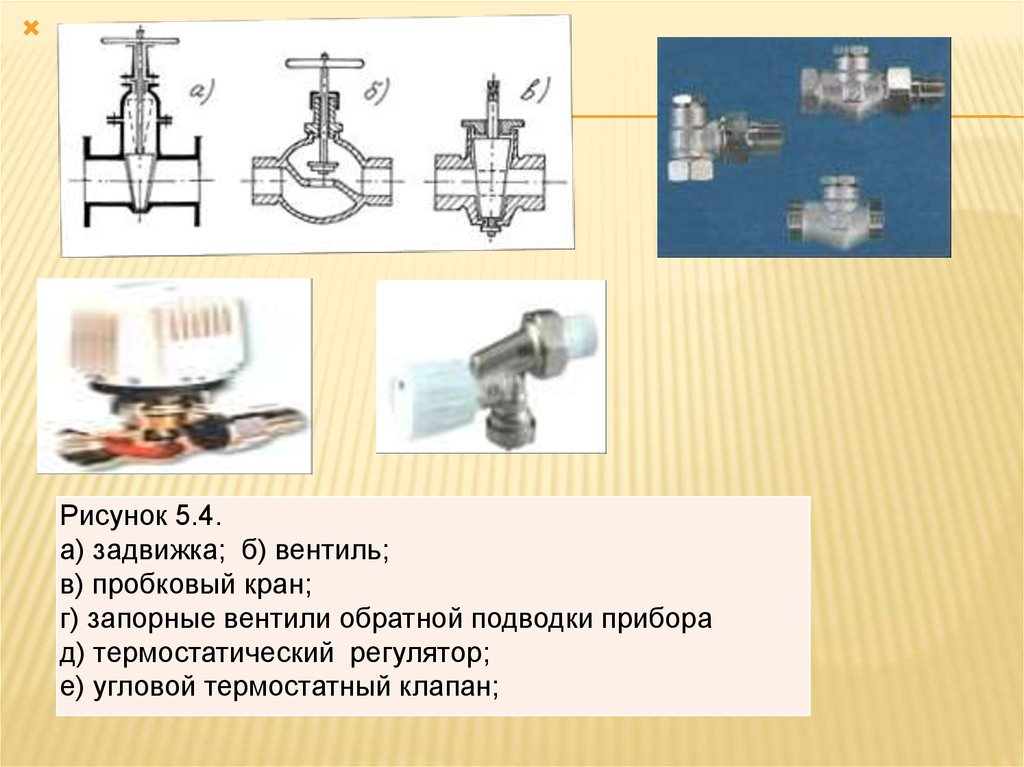 а)

б)

в)

Рисунок 5.4.
а) задвижка; б) вентиль;
в) пробковый кран;
г) запорные вентили обратной подводки прибора
д) термостатический регулятор;
е) угловой термостатный клапан;